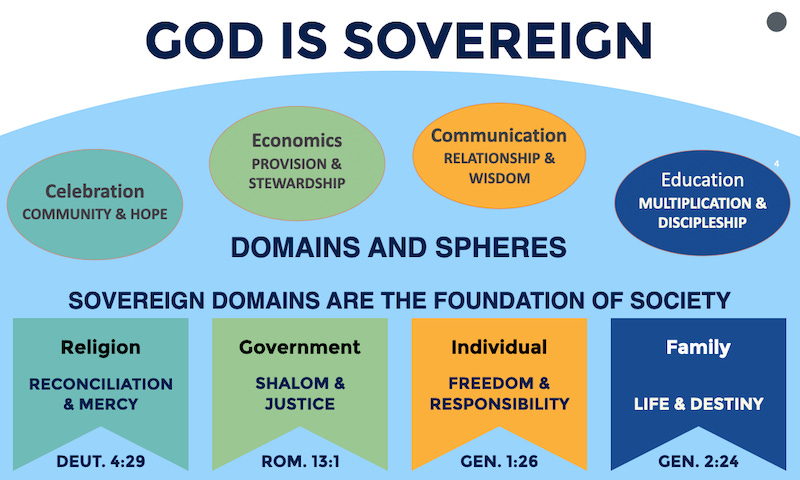 GOD IS SOVEREIGN

Celebration
COMMUNITY & HOPE

Economics
PROVISION & STEWARDSHIP

Communication
RELATIONSHIP & WISDOM

Education
MULTIPLICATION & DISCIPLESHIP

4

DOMAINS AND SPHERES

SOVEREIGN DOMAINS ARE THE FOUNDATION OF SOCIETY

Religion
RECONCILIATION & MERCY
DEUT. 4:29

Government
SHALOM & JUSTICE
ROM. 13:1

Individual
FREEDOM & RESPONSIBILITY
GEN. 1:26

Family
LIFE & DESTINY
GEN. 2:24